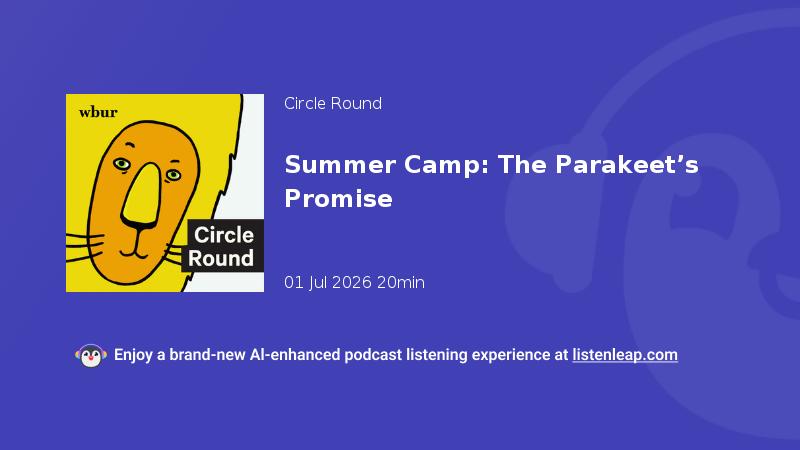 wbur

Circle Round

Circle Round

Summer Camp: The Parakeet’s Promise

01 Jul 2026 20min

Enjoy a brand-new AI-enhanced podcast listening experience at listenleap.com